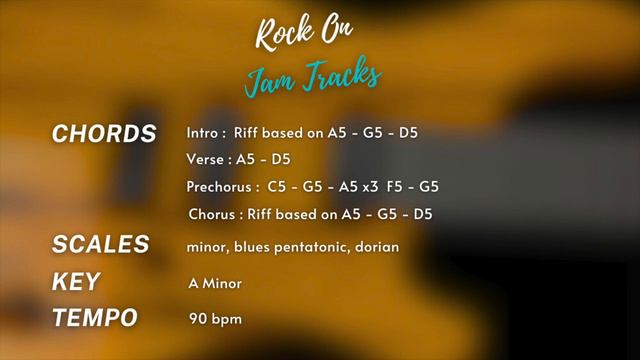 Rock On
Jam Tracks

CHORDS
Intro : Riff based on A5 - G5 - D5
Verse : A5 - D5
Prechorus : C5 - G5 - A5 x3 F5 - G5
Chorus : Riff based on A5 - G5 - D5

SCALES
minor, blues pentatonic, dorian

KEY
A Minor

TEMPO
90 bpm